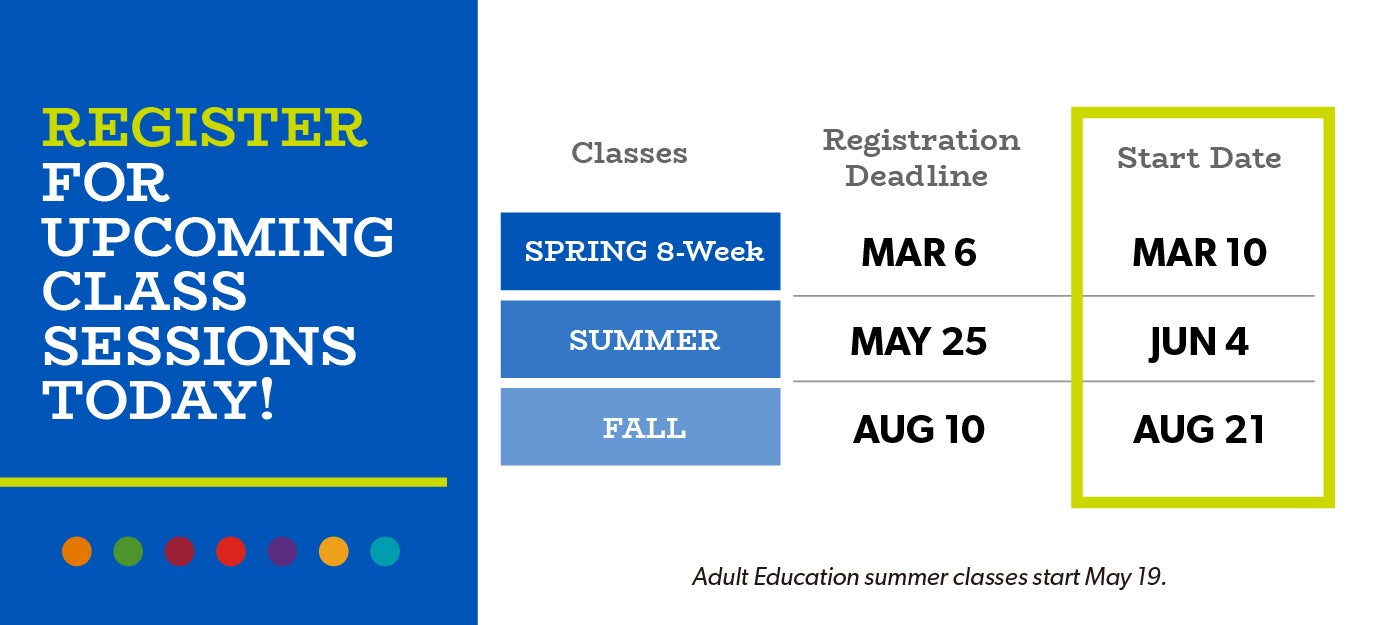 REGISTER FOR UPCOMING CLASS SESSIONS TODAY!

| Classes | Registration Deadline | Start Date |
|---|---|---|
| SPRING 8-Week | MAR 6 | MAR 10 |
| SUMMER | MAY 25 | JUN 4 |
| FALL | AUG 10 | AUG 21 |

Adult Education summer classes start May 19.